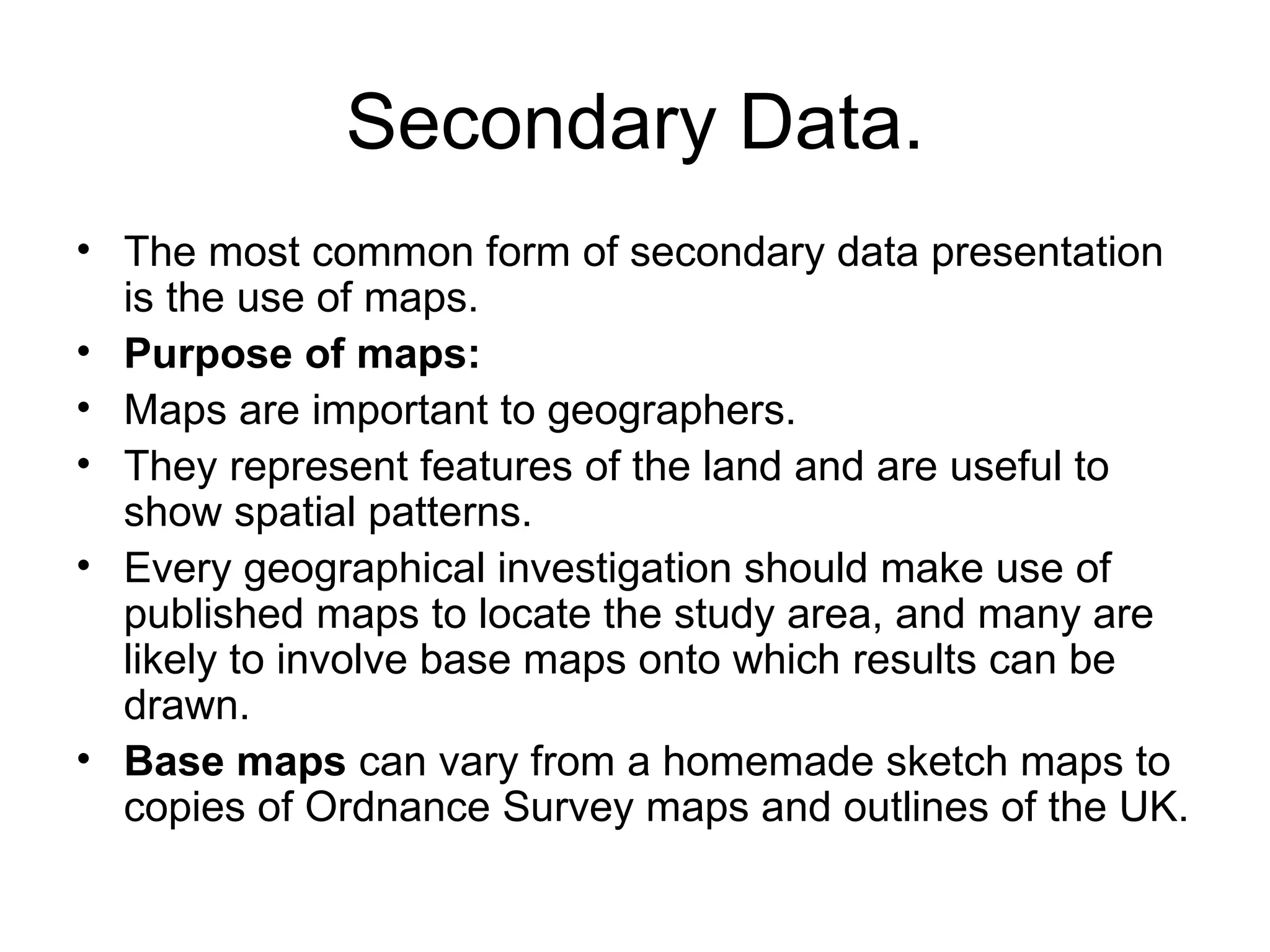 Secondary Data.

• The most common form of secondary data presentation is the use of maps.
• Purpose of maps:
• Maps are important to geographers.
• They represent features of the land and are useful to show spatial patterns.
• Every geographical investigation should make use of published maps to locate the study area, and many are likely to involve base maps onto which results can be drawn.
• Base maps can vary from a homemade sketch maps to copies of Ordnance Survey maps and outlines of the UK.